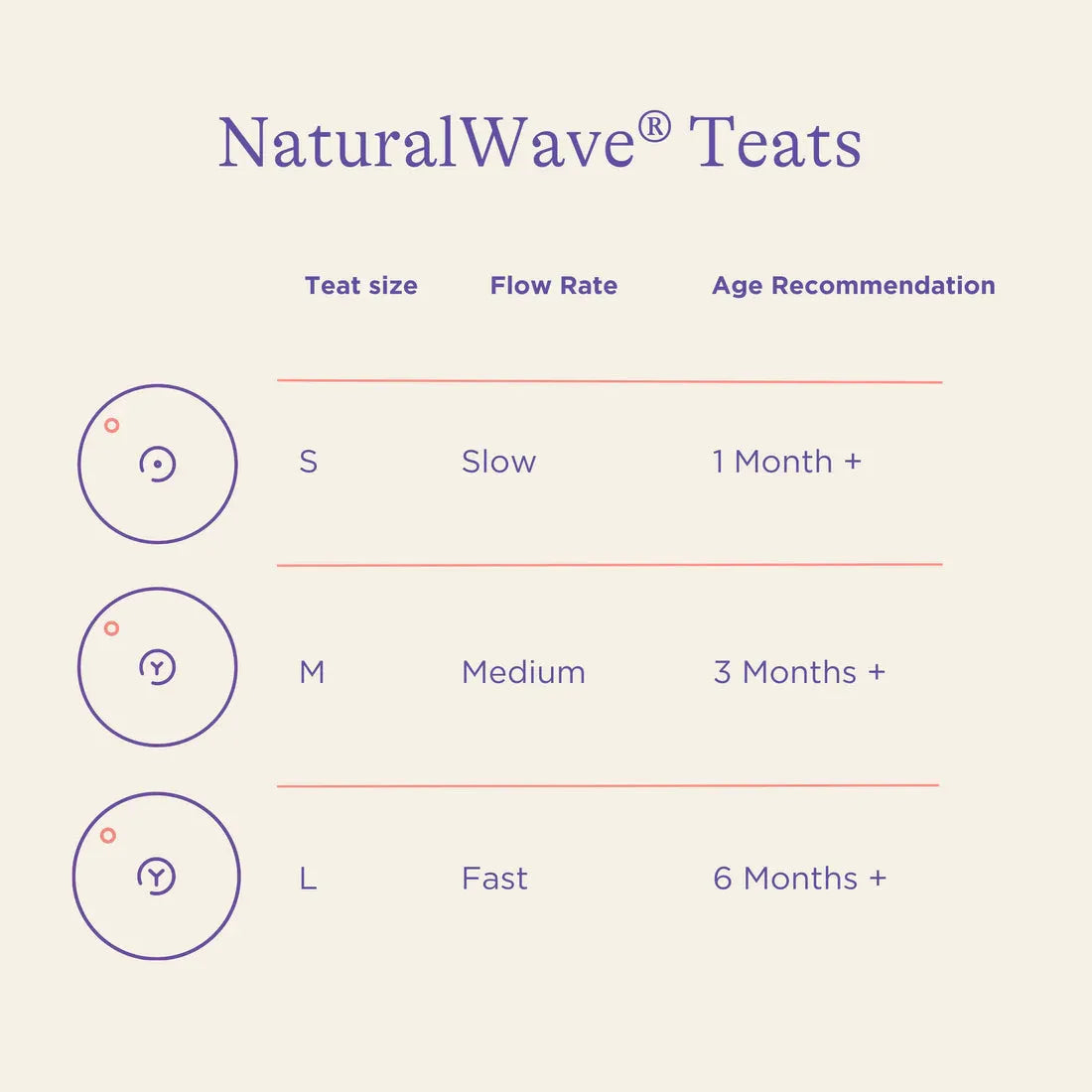 NaturalWave® Teats

| Teat size | Flow Rate | Age Recommendation |
|---|---|---|
| S | Slow | 1 Month + |
| M | Medium | 3 Months + |
| L | Fast | 6 Months + |